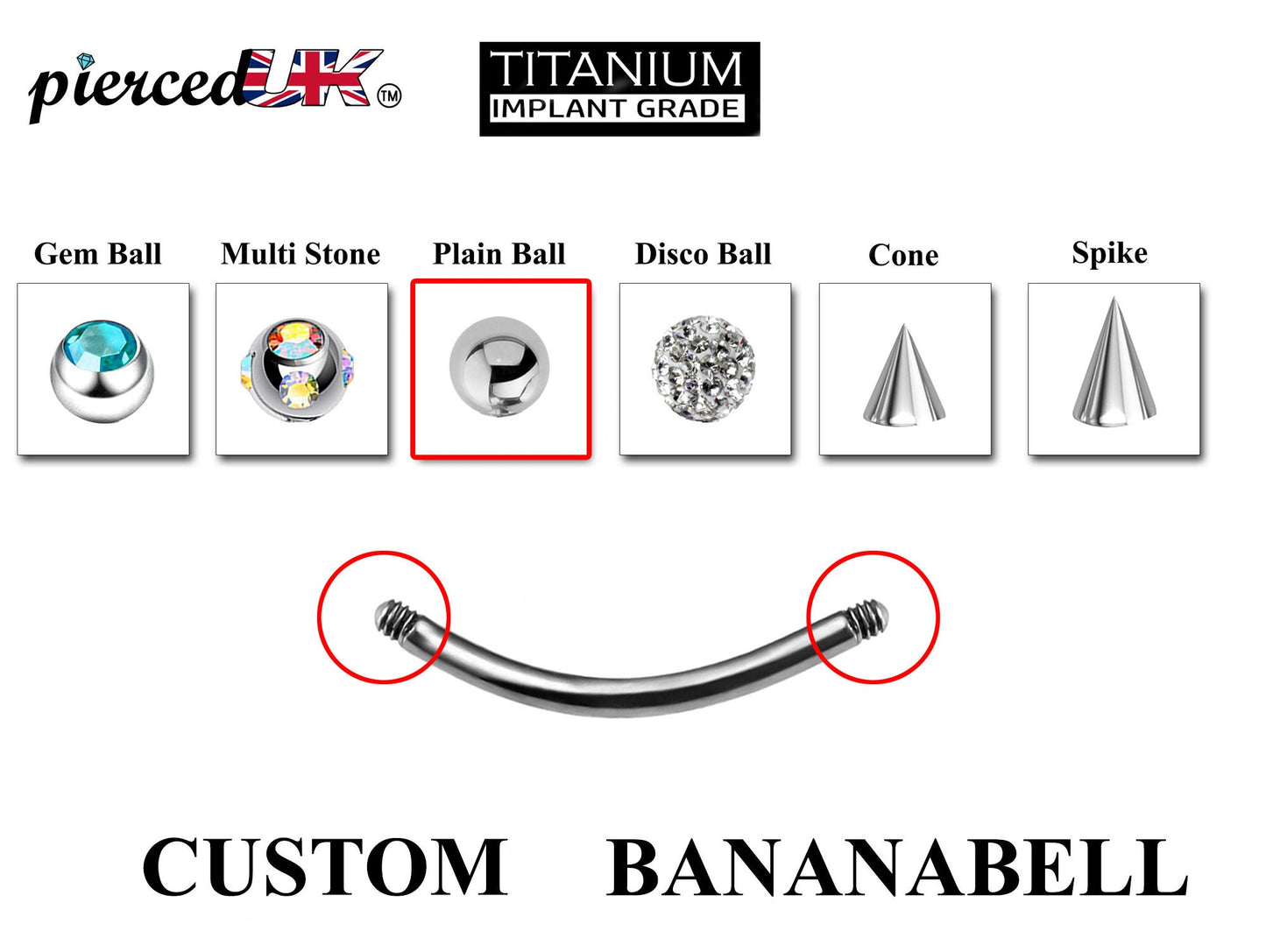 piercedUK™

TITANIUM
IMPLANT GRADE

Gem Ball

Multi Stone

Plain Ball

Disco Ball

Cone

Spike

CUSTOM BANANABELL